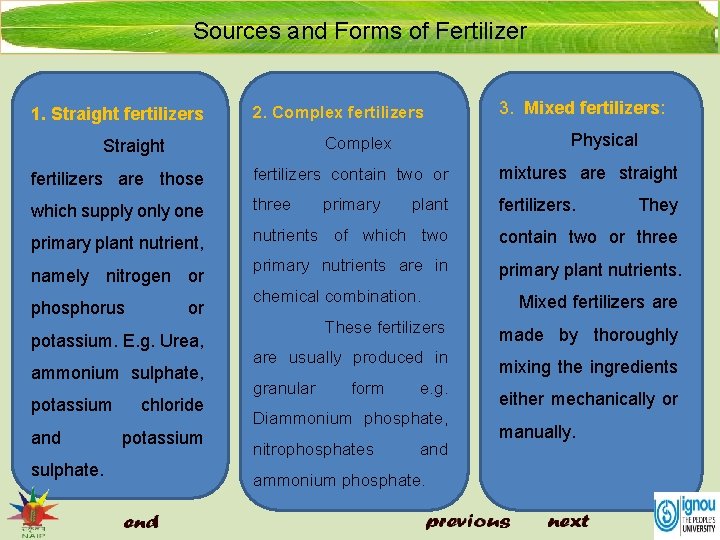 Sources and Forms of Fertilizer

1. Straight fertilizers

Straight fertilizers are those which supply only one primary plant nutrient, namely nitrogen or phosphorus or potassium. E.g. Urea, ammonium sulphate, potassium chloride and potassium sulphate.

2. Complex fertilizers

Complex fertilizers contain two or three primary plant nutrients of which two primary nutrients are in chemical combination.

These fertilizers are usually produced in granular form e.g. Diammonium phosphate, nitrophosphates and ammonium phosphate.

3. Mixed fertilizers:

Physical mixtures are straight fertilizers. They contain two or three primary plant nutrients.

Mixed fertilizers are made by thoroughly mixing the ingredients either mechanically or manually.

NAIP

end

previous

next

ignou THE PEOPLE'S UNIVERSITY